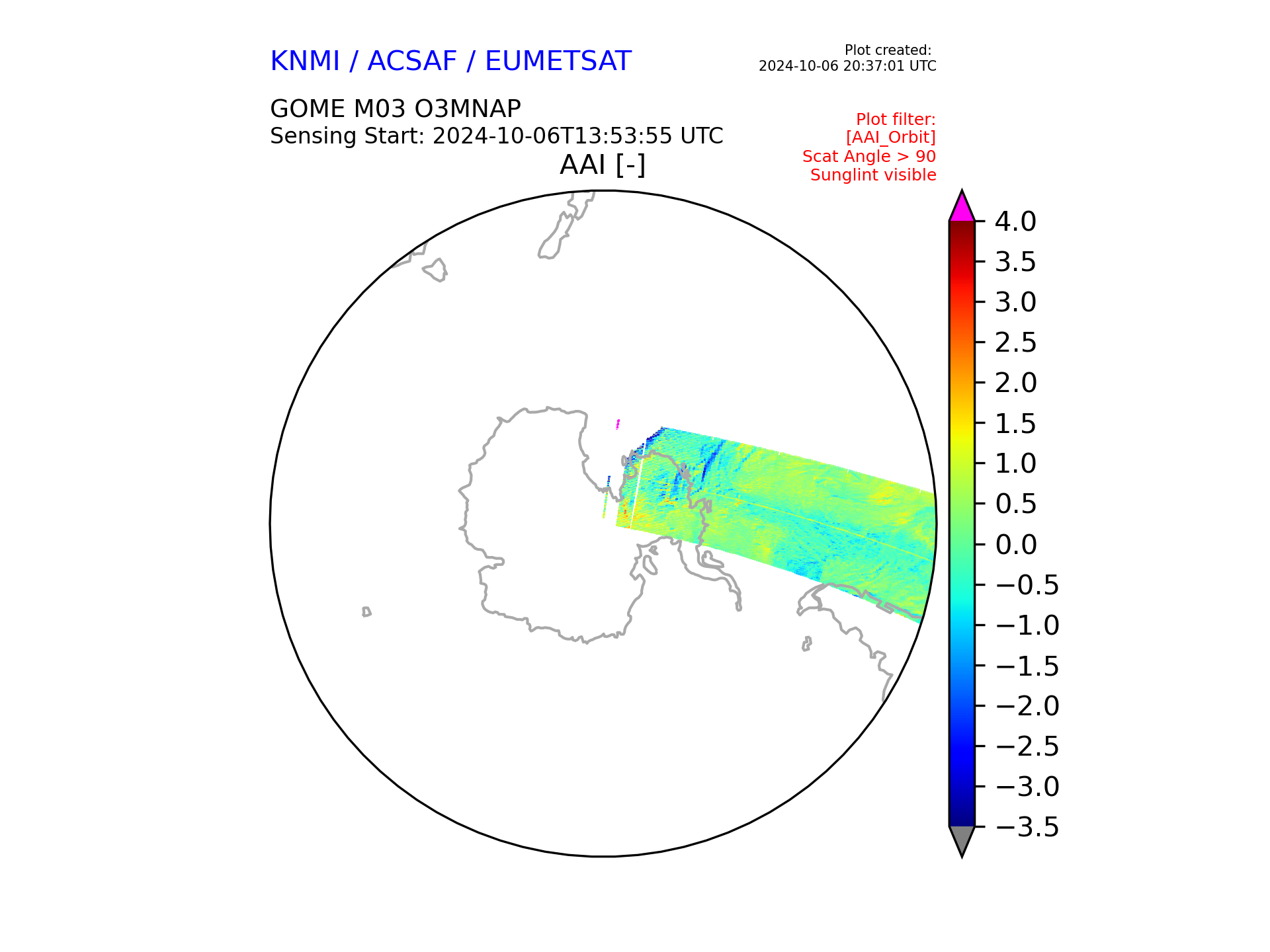 KNMI / ACSAF / EUMETSAT

Plot created:
2024-10-06 20:37:01 UTC

GOME M03 O3MNAP
Sensing Start: 2024-10-06T13:53:55 UTC

Plot filter:
[AAI_Orbit]
Scat Angle > 90
Sunglint visible

AAI [-]

4.0
3.5
3.0
2.5
2.0
1.5
1.0
0.5
0.0
−0.5
−1.0
−1.5
−2.0
−2.5
−3.0
−3.5